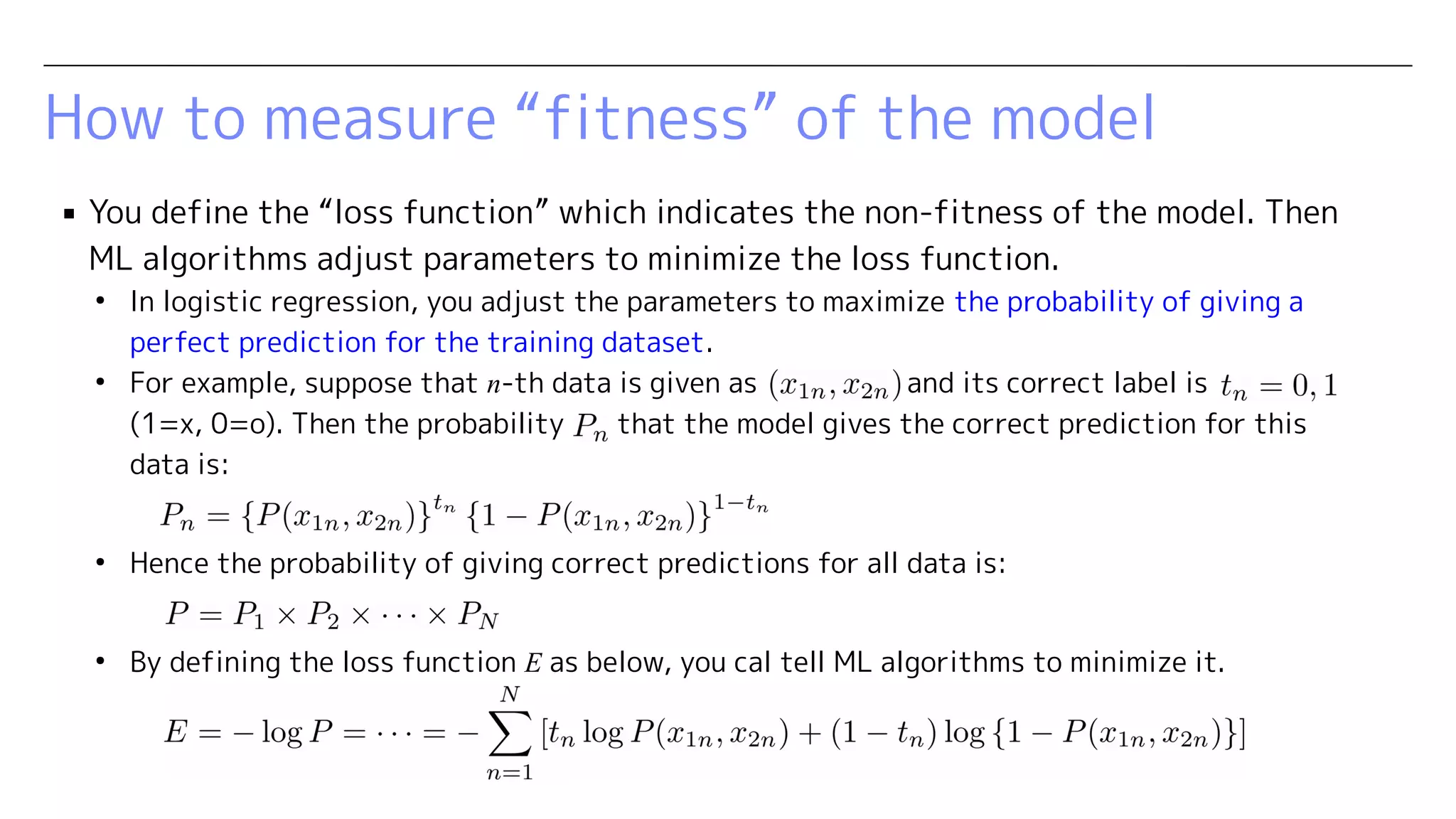 How to measure “fitness” of the model

▪ You define the “loss function” which indicates the non-fitness of the model. Then ML algorithms adjust parameters to minimize the loss function.

• In logistic regression, you adjust the parameters to maximize the probability of giving a perfect prediction for the training dataset.

• For example, suppose that $n$-th data is given as $(x_{1n}, x_{2n})$ and its correct label is $t_n = 0, 1$ (1=x, 0=o). Then the probability $P_n$ that the model gives the correct prediction for this data is:

$P_n = \{P(x_{1n}, x_{2n})\}^{t_n} \{1 - P(x_{1n}, x_{2n})\}^{1-t_n}$

• Hence the probability of giving correct predictions for all data is:

$P = P_1 \times P_2 \times \cdots \times P_N$

• By defining the loss function $E$ as below, you cal tell ML algorithms to minimize it.

$E = -\log P = \cdots = -\sum_{n=1}^{N} [t_n \log P(x_{1n}, x_{2n}) + (1 - t_n) \log \{1 - P(x_{1n}, x_{2n})\}]$